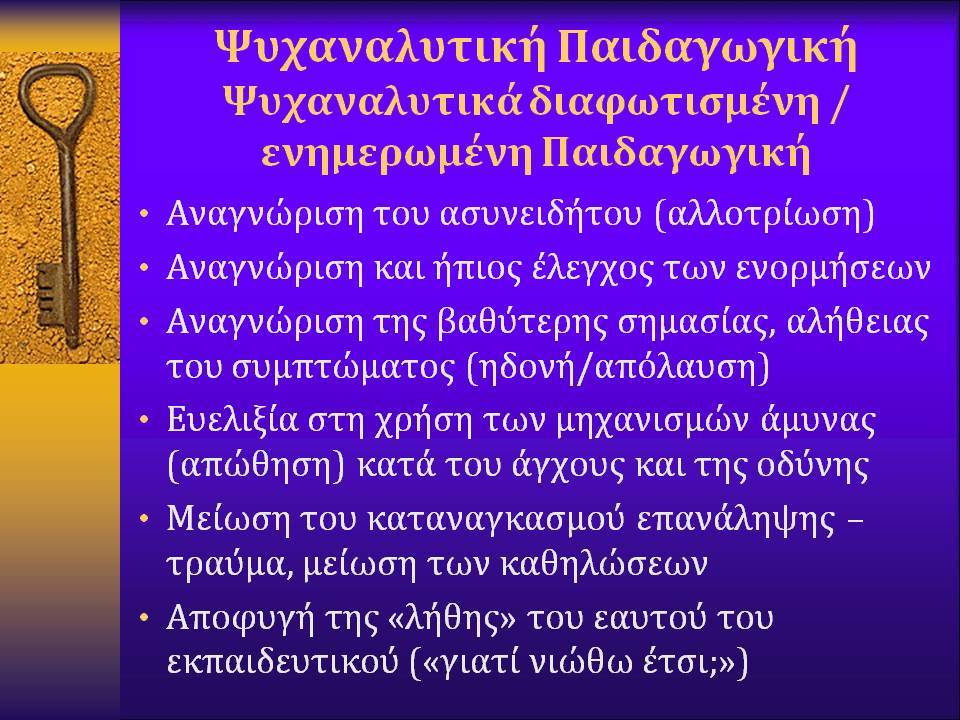 Ψυχαναλυτική Παιδαγωγική
Ψυχαναλυτικά διαφωτισμένη / ενημερωμένη Παιδαγωγική

• Αναγνώριση του ασυνειδήτου (αλλοτρίωση)
• Αναγνώριση και ήπιος έλεγχος των ενορμήσεων
• Αναγνώριση της βαθύτερης σημασίας, αλήθειας του συμπτώματος (ηδονή/απόλαυση)
• Ευελιξία στη χρήση των μηχανισμών άμυνας (απώθηση) κατά του άγχους και της οδύνης
• Μείωση του καταναγκασμού επανάληψης – τραύμα, μείωση των καθηλώσεων
• Αποφυγή της «λήθης» του εαυτού του εκπαιδευτικού («γιατί νιώθω έτσι;»)